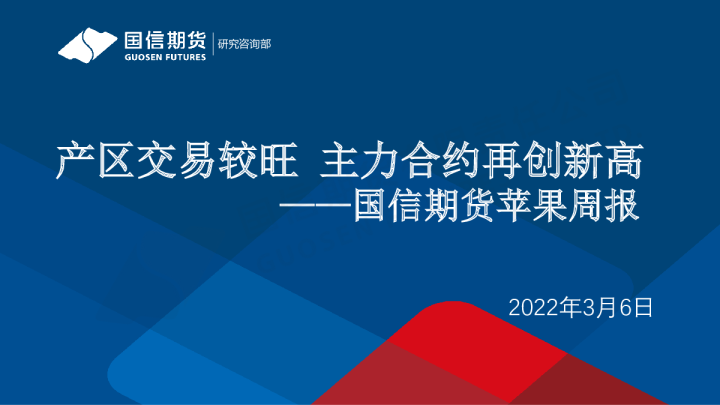 国信期货
GUOSEN FUTURES
研究咨询部

产区交易较旺 主力合约再创新高
——国信期货苹果周报

2022年3月6日